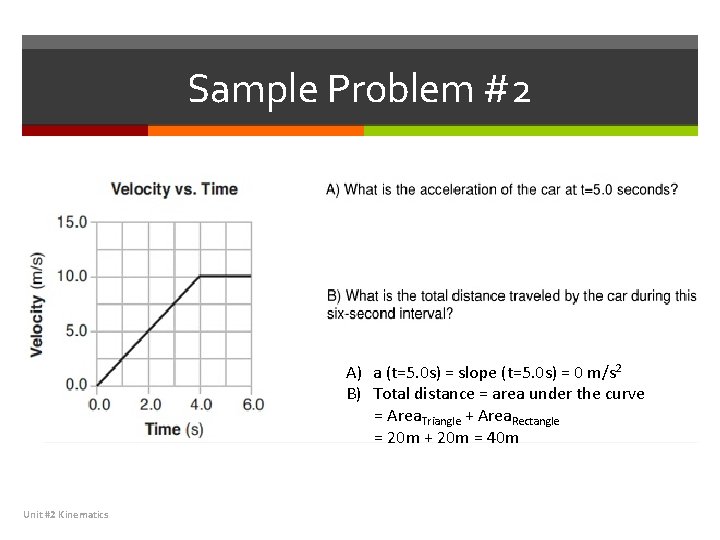 Sample Problem #2

Velocity vs. Time

Velocity (m/s)

15.0
10.0
5.0
0.0

0.0 2.0 4.0 6.0

Time (s)

A) What is the acceleration of the car at t=5.0 seconds?

B) What is the total distance traveled by the car during this six-second interval?

A) a (t=5.0s) = slope (t=5.0s) = 0 $m/s^2$
B) Total distance = area under the curve
= $Area_{Triangle}$ + $Area_{Rectangle}$
= 20m + 20m = 40m

Unit #2 Kinematics